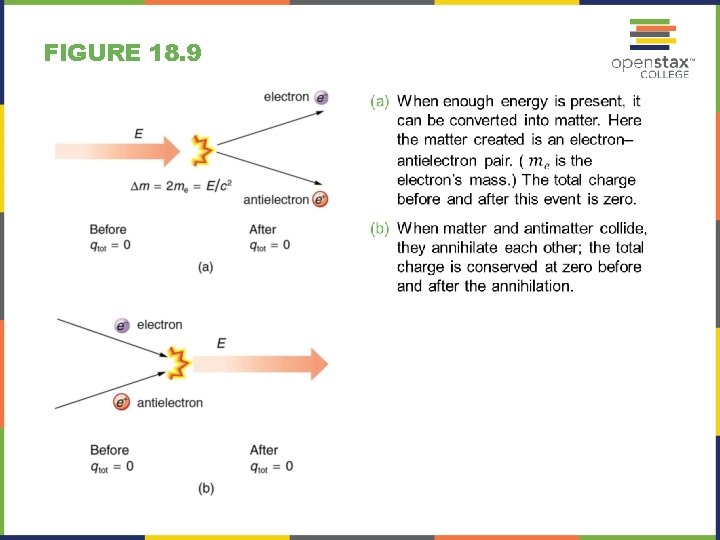 FIGURE 18.9

openstax™ COLLEGE

electron $e^-$

$E$

$\Delta m = 2m_e = E/c^2$

antielectron $e^+$

Before
$q_{tot} = 0$

After
$q_{tot} = 0$

(a)

$e^-$ electron

$E$

$e^+$ antielectron

Before
$q_{tot} = 0$

After
$q_{tot} = 0$

(b)

(a) When enough energy is present, it can be converted into matter. Here the matter created is an electron–antielectron pair. ( $m_e$ is the electron's mass.) The total charge before and after this event is zero.

(b) When matter and antimatter collide, they annihilate each other; the total charge is conserved at zero before and after the annihilation.